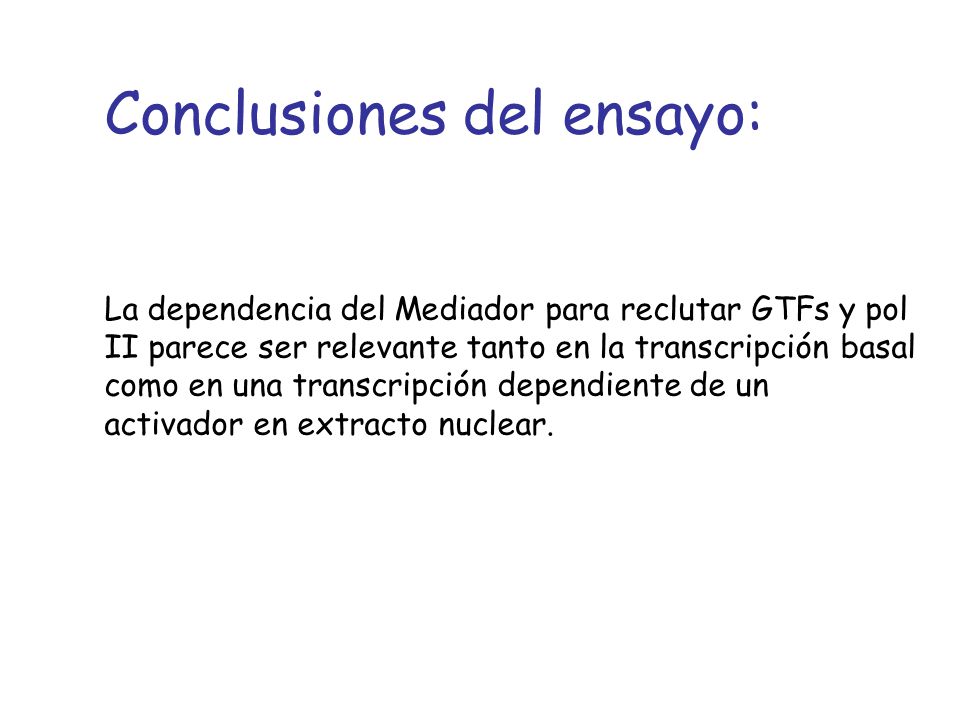 Conclusiones del ensayo:

La dependencia del Mediador para reclutar GTFs y pol II parece ser relevante tanto en la transcripción basal como en una transcripción dependiente de un activador en extracto nuclear.